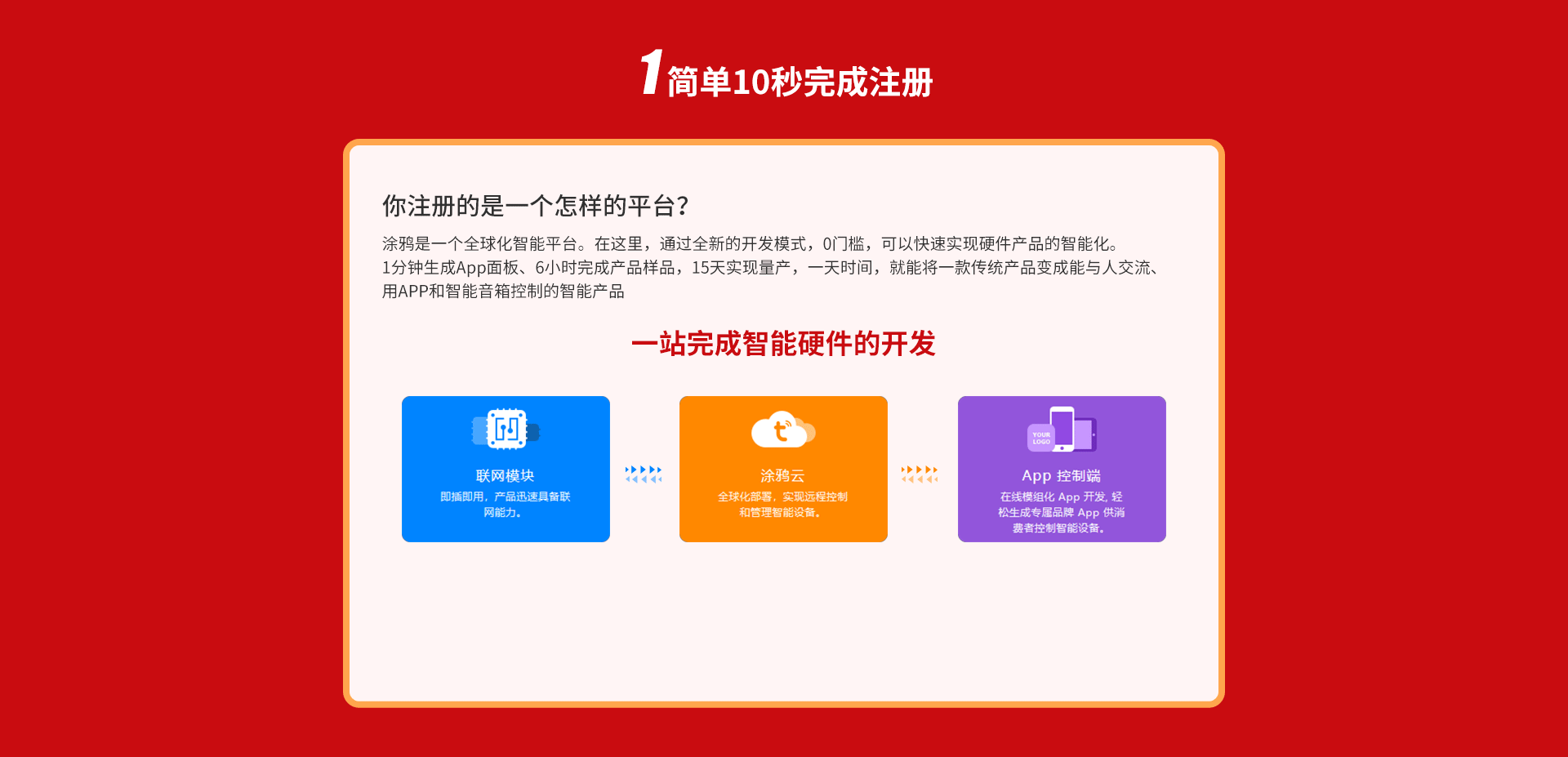 1 简单10秒完成注册

你注册的是一个怎样的平台?

涂鸦是一个全球化智能平台。在这里，通过全新的开发模式，0门槛，可以快速实现硬件产品的智能化。
1分钟生成App面板、6小时完成产品样品，15天实现量产，一天时间，就能将一款传统产品变成能与人交流、用APP和智能音箱控制的智能产品

一站完成智能硬件的开发

联网模块
即插即用，产品迅速具备联网能力。

涂鸦云
全球化部署，实现远程控制和管理智能设备。

YOUR LOGO

App 控制端
在线模组化 App 开发，轻松生成专属品牌 App 供消费者控制智能设备。